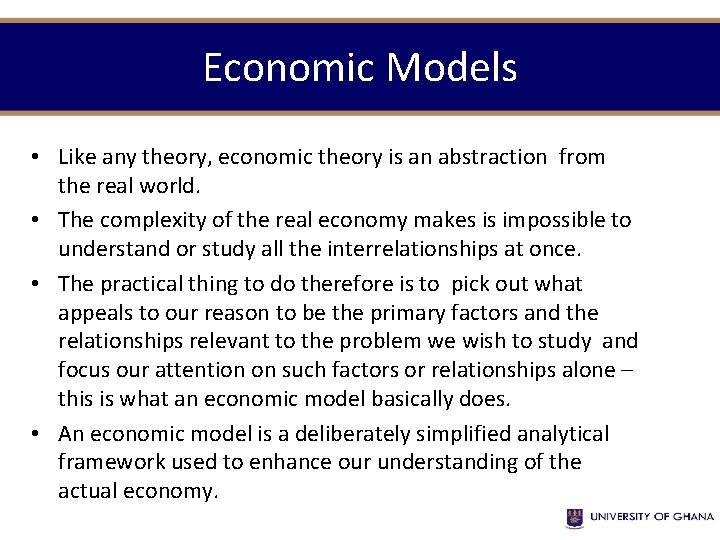 Economic Models

• Like any theory, economic theory is an abstraction from the real world.

• The complexity of the real economy makes is impossible to understand or study all the interrelationships at once.

• The practical thing to do therefore is to pick out what appeals to our reason to be the primary factors and the relationships relevant to the problem we wish to study and focus our attention on such factors or relationships alone – this is what an economic model basically does.

• An economic model is a deliberately simplified analytical framework used to enhance our understanding of the actual economy.

UNIVERSITY OF GHANA